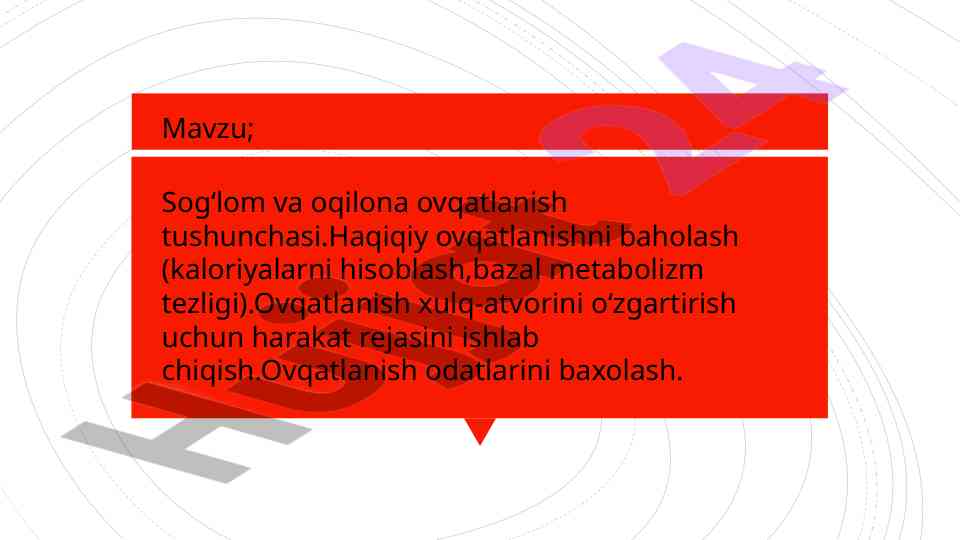 Mavzu;

Sog‘lom va oqilona ovqatlanish tushunchasi.Haqiqiy ovqatlanishni baholash (kaloriyalarni hisoblash,bazal metabolizm tezligi).Ovqatlanish xulq-atvorini o‘zgartirish uchun harakat rejasini ishlab chiqish.Ovqatlanish odatlarini baxolash.

Hujjat24